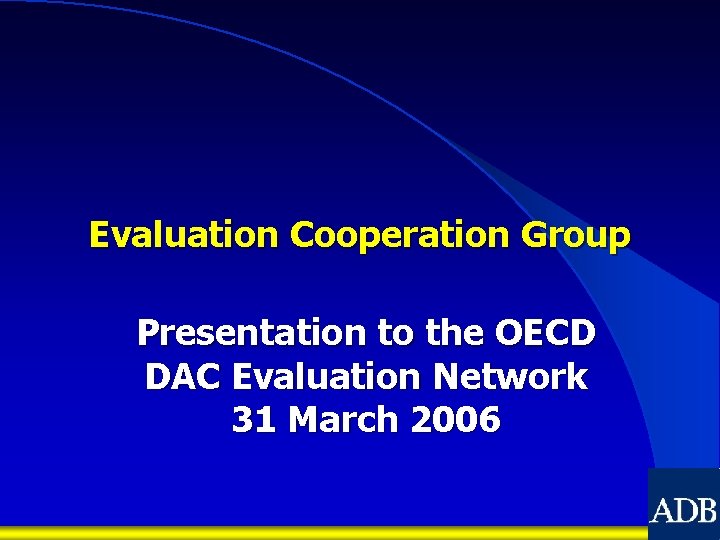 Evaluation Cooperation Group

Presentation to the OECD DAC Evaluation Network 31 March 2006

ADB